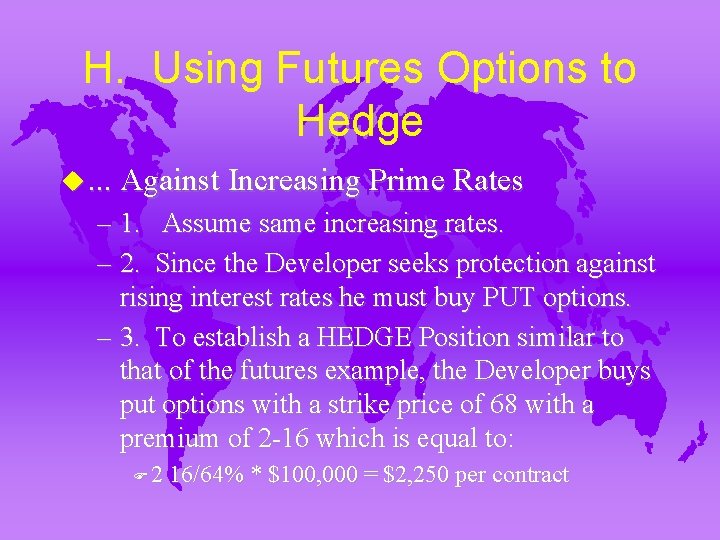 H. Using Futures Options to Hedge

... Against Increasing Prime Rates

– 1. Assume same increasing rates.

– 2. Since the Developer seeks protection against rising interest rates he must buy PUT options.

– 3. To establish a HEDGE Position similar to that of the futures example, the Developer buys put options with a strike price of 68 with a premium of 2-16 which is equal to:

2 16/64% * \$100,000 = \$2,250 per contract